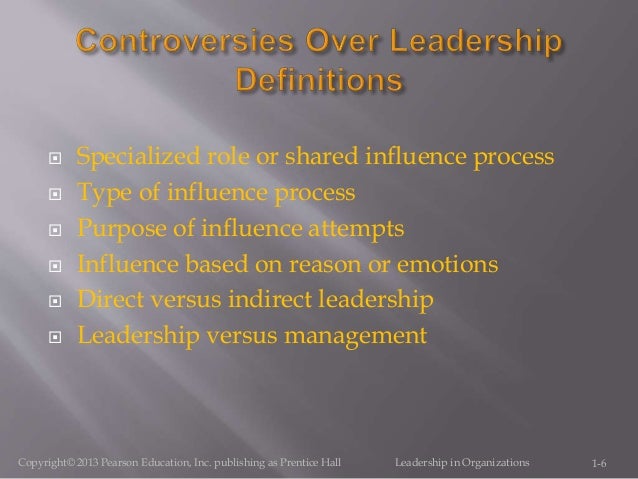 Controversies Over Leadership Definitions

- Specialized role or shared influence process
- Type of influence process
- Purpose of influence attempts
- Influence based on reason or emotions
- Direct versus indirect leadership
- Leadership versus management

Copyright© 2013 Pearson Education, Inc. publishing as Prentice Hall

Leadership in Organizations

1-6